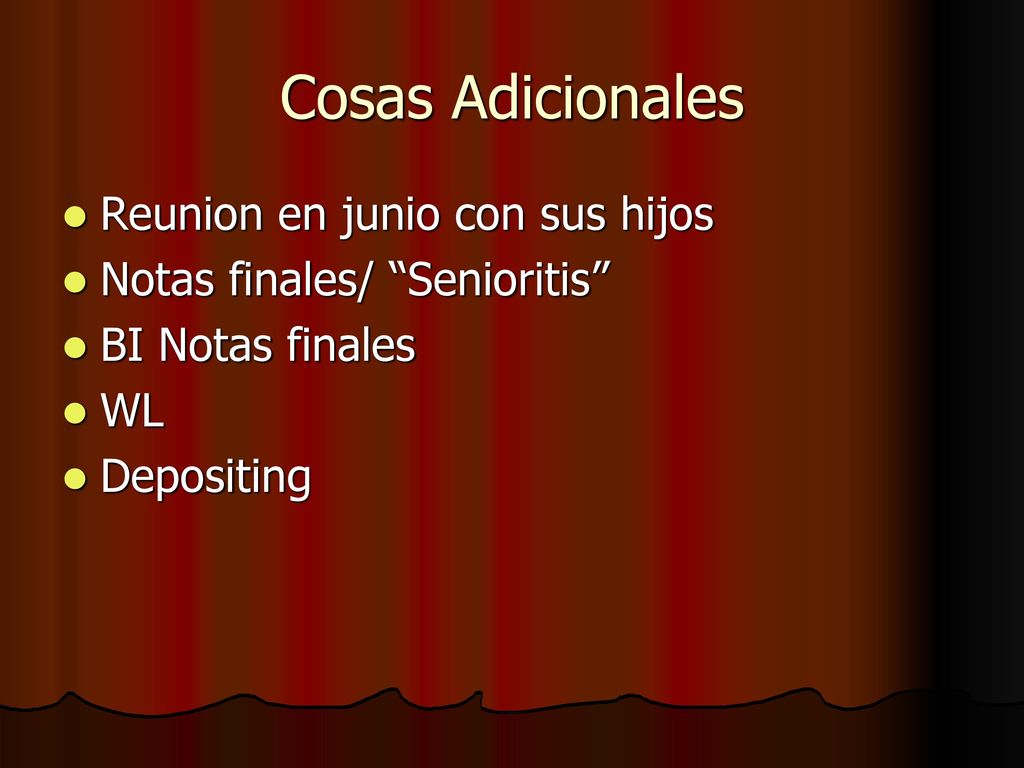 Cosas Adicionales

- Reunion en junio con sus hijos
- Notas finales/ “Senioritis”
- BI Notas finales
- WL
- Depositing